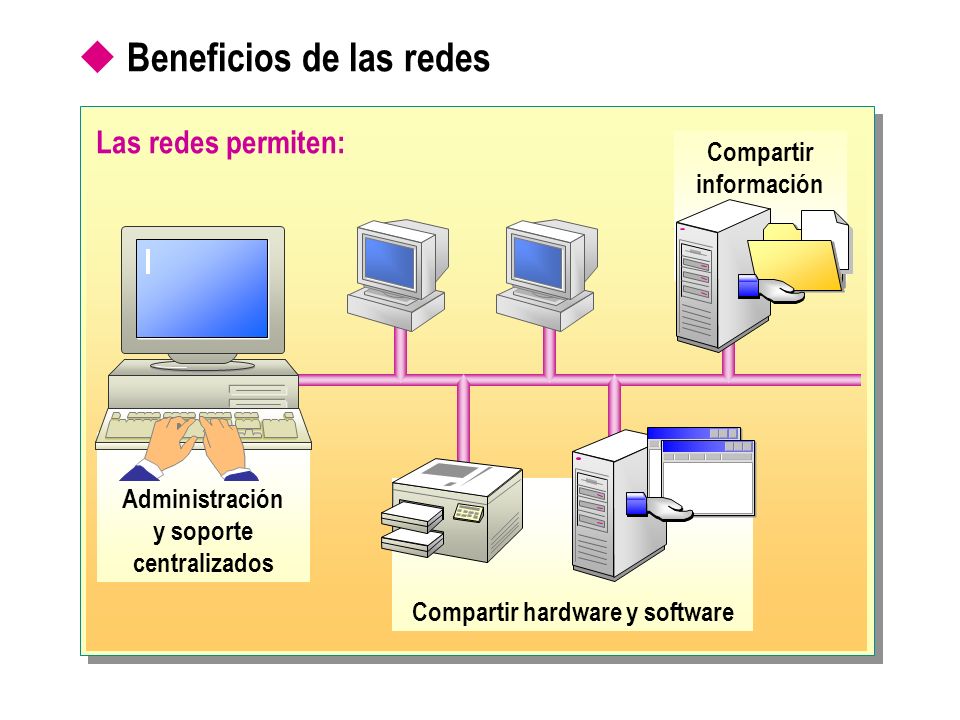 Beneficios de las redes

Las redes permiten:

Compartir información

Administración y soporte centralizados

Compartir hardware y software